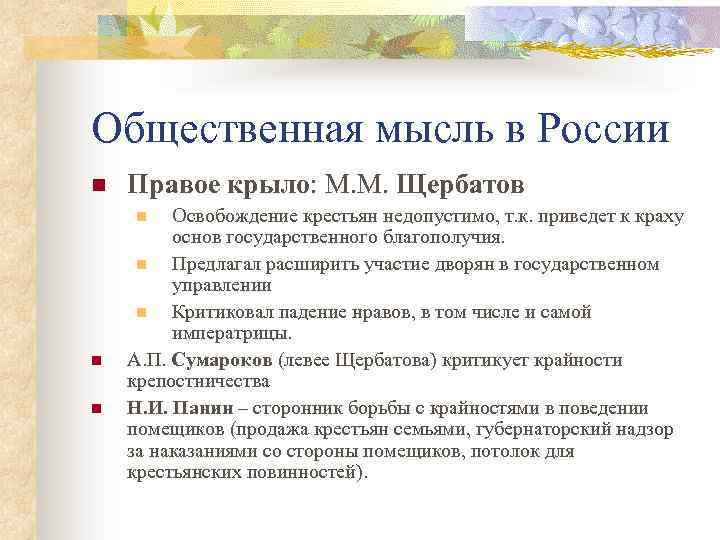 Общественная мысль в России

Правое крыло: М.М. Щербатов

Освобождение крестьян недопустимо, т.к. приведет к краху основ государственного благополучия.

Предлагал расширить участие дворян в государственном управлении

Критиковал падение нравов, в том числе и самой императрицы.

А.П. Сумароков (левее Щербатова) критикует крайности крепостничества

Н.И. Панин – сторонник борьбы с крайностями в поведении помещиков (продажа крестьян семьями, губернаторский надзор за наказаниями со стороны помещиков, потолок для крестьянских повинностей).